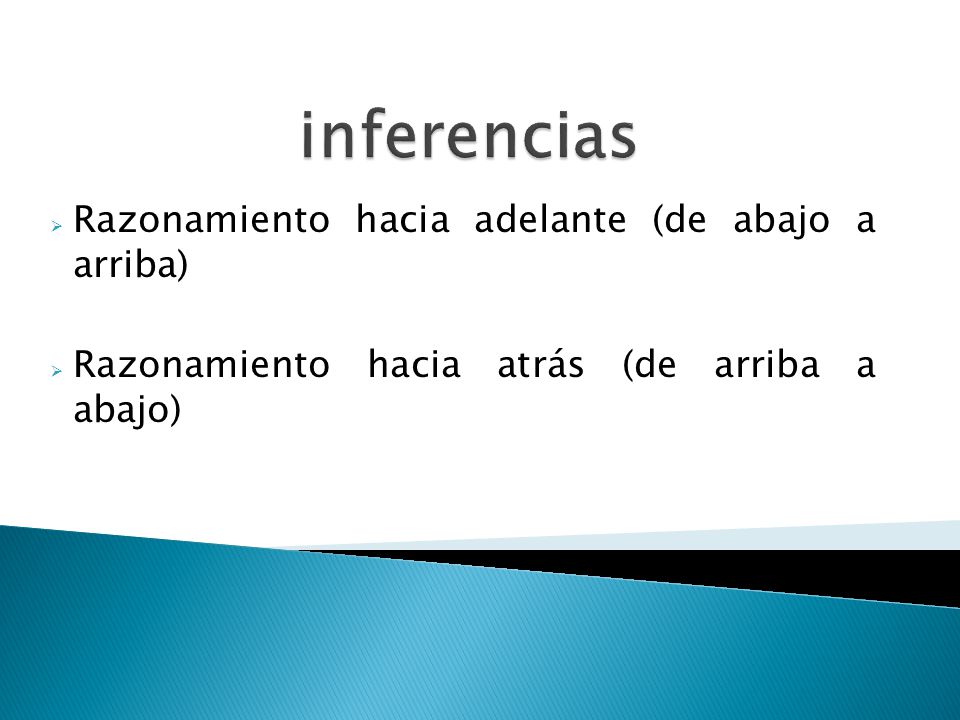 inferencias

Razonamiento hacia adelante (de abajo a arriba)

Razonamiento hacia atrás (de arriba a abajo)